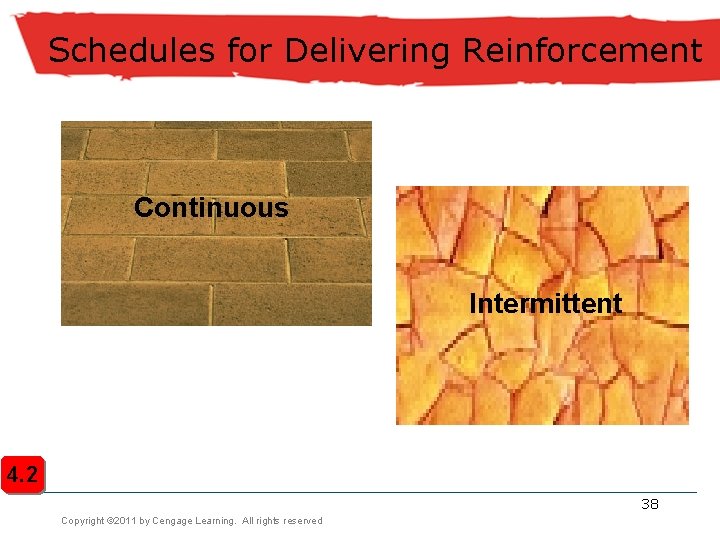 Schedules for Delivering Reinforcement

Continuous

Intermittent

4.2

38

Copyright ©2011 by Cengage Learning. All rights reserved